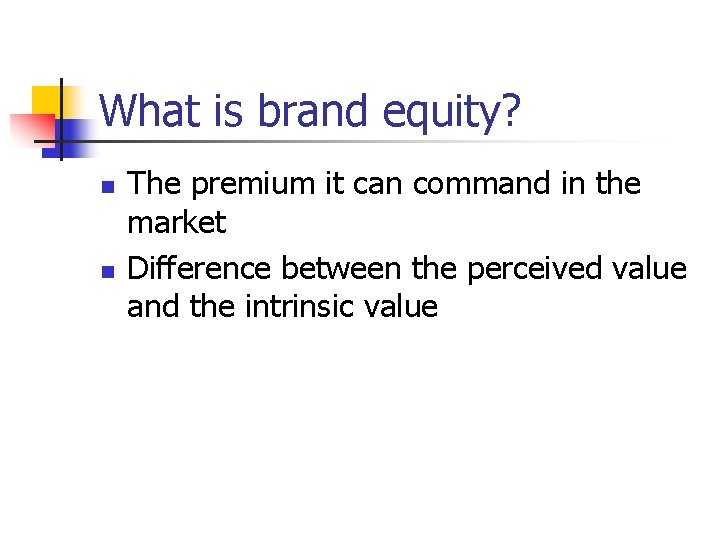 What is brand equity?

- The premium it can command in the market
- Difference between the perceived value and the intrinsic value